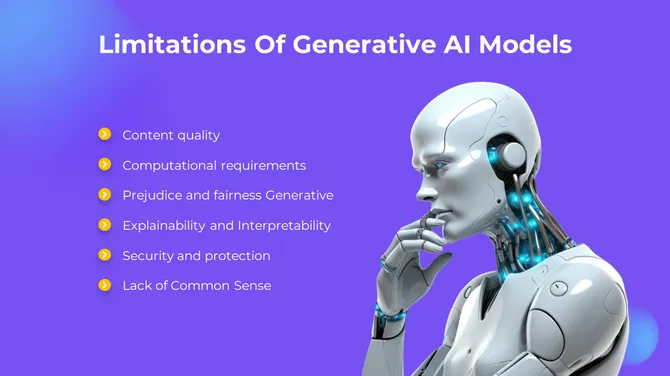 Limitations Of Generative AI Models

Content quality

Computational requirements

Prejudice and fairness Generative

Explainability and Interpretability

Security and protection

Lack of Common Sense